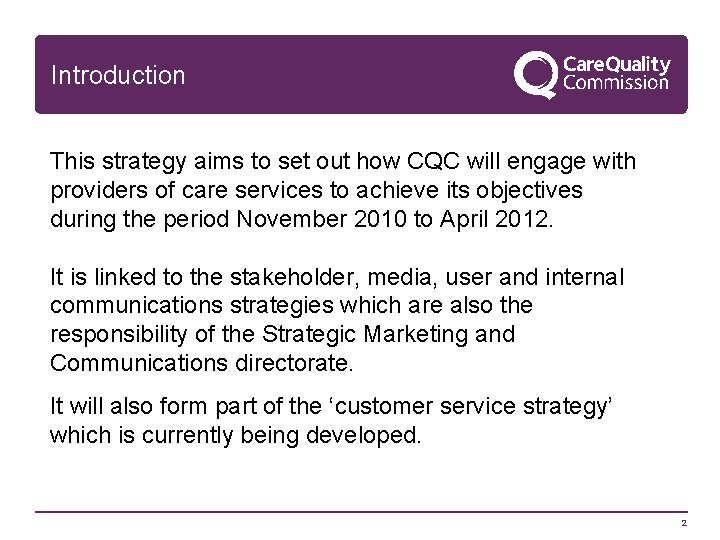 Introduction

CareQuality Commission

This strategy aims to set out how CQC will engage with providers of care services to achieve its objectives during the period November 2010 to April 2012.

It is linked to the stakeholder, media, user and internal communications strategies which are also the responsibility of the Strategic Marketing and Communications directorate.

It will also form part of the ‘customer service strategy’ which is currently being developed.

2